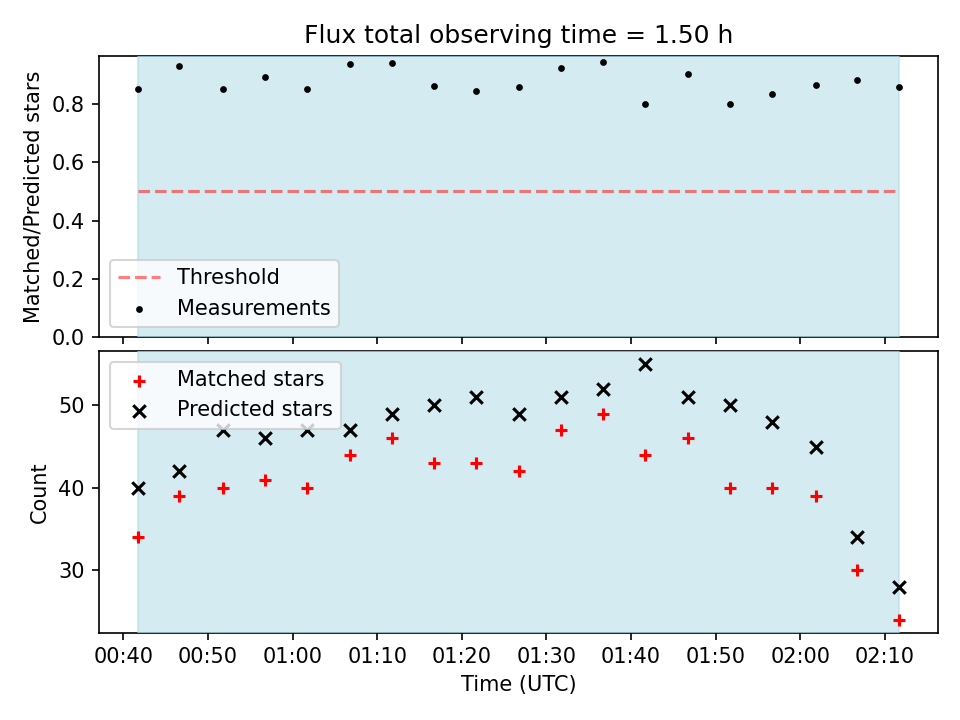 Flux total observing time = 1.50 h

Matched/Predicted stars

0.8
0.6
0.4
0.2
0.0

Threshold
Measurements

Matched stars
Predicted stars

Count

50
40
30

00:40 00:50 01:00 01:10 01:20 01:30 01:40 01:50 02:00 02:10

Time (UTC)